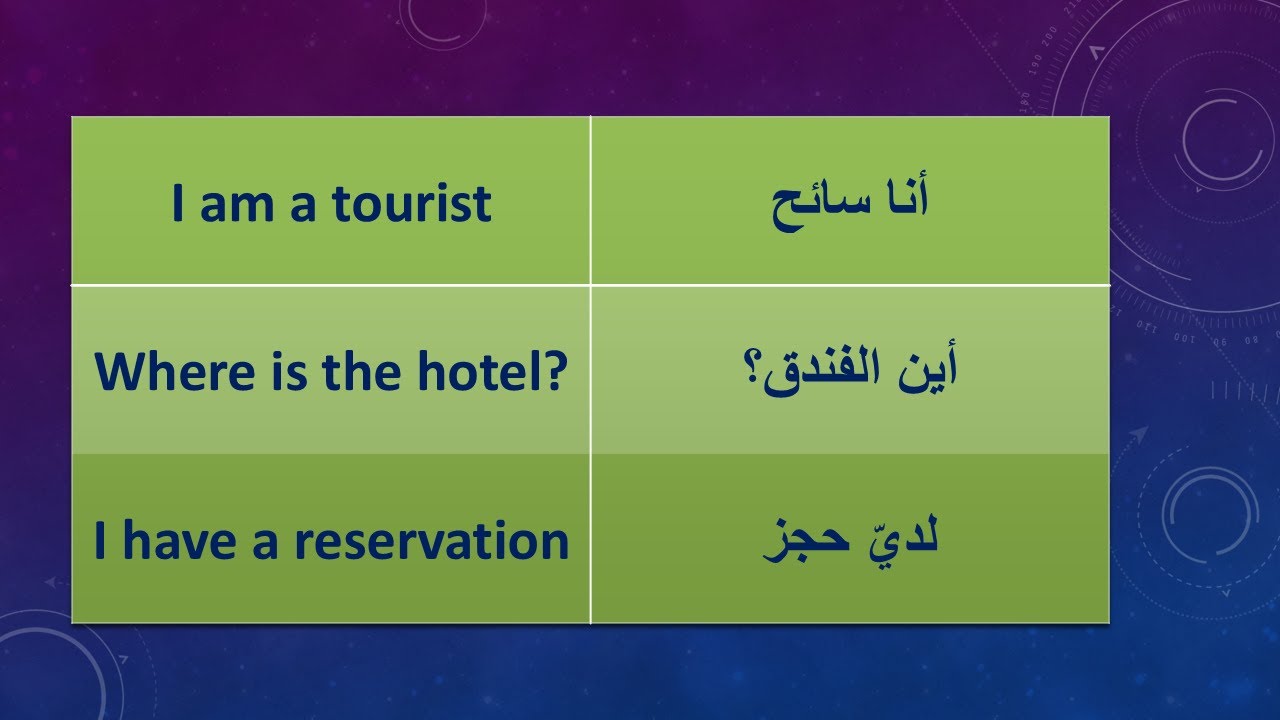 | I am a tourist | أنا سائح |
|---|---|
| Where is the hotel? | أين الفندق؟ |
| I have a reservation | لديّ حجز |